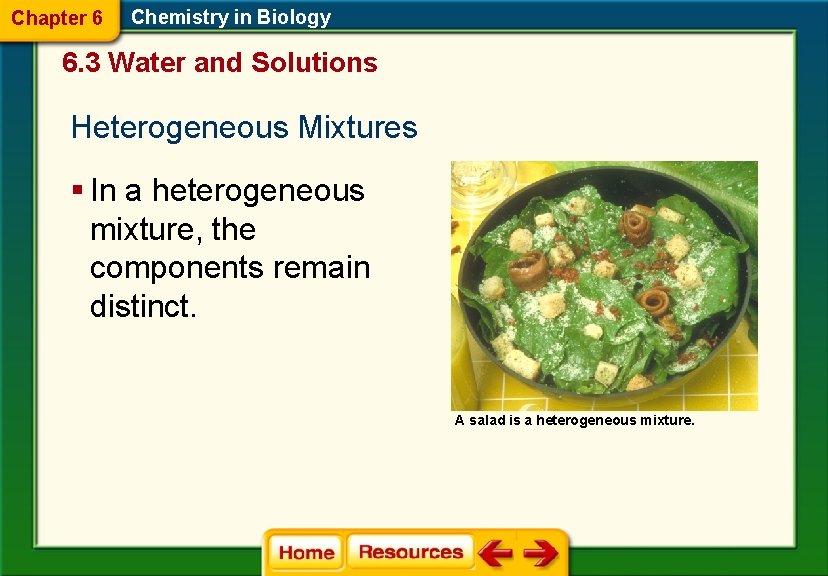 Chapter 6 Chemistry in Biology

6.3 Water and Solutions

Heterogeneous Mixtures

▪ In a heterogeneous mixture, the components remain distinct.

A salad is a heterogeneous mixture.

Home Resources